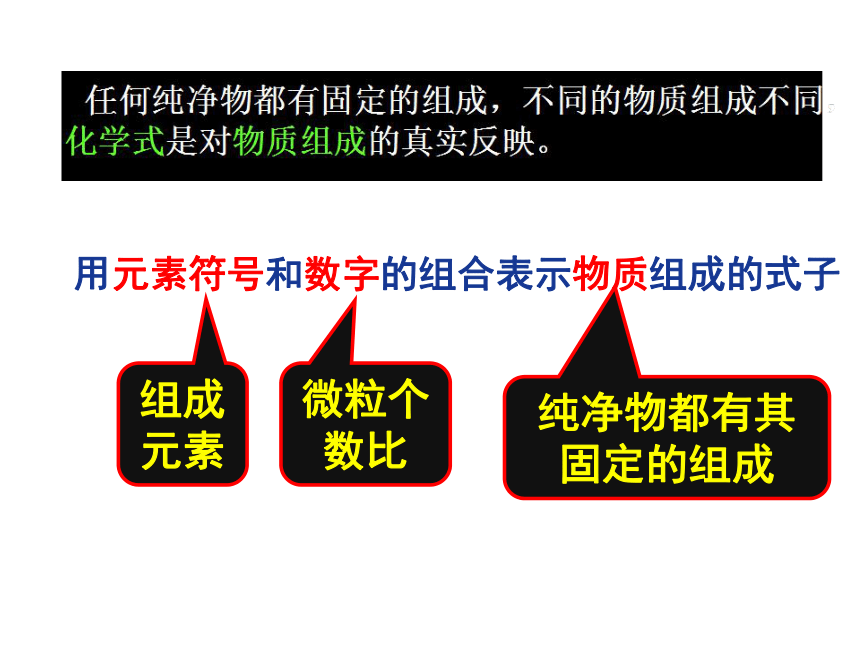 任何纯净物都有固定的组成，不同的物质组成不同
化学式是对物质组成的真实反映。

用元素符号和数字的组合表示物质组成的式子

组成元素

微粒个数比

纯净物都有其固定的组成